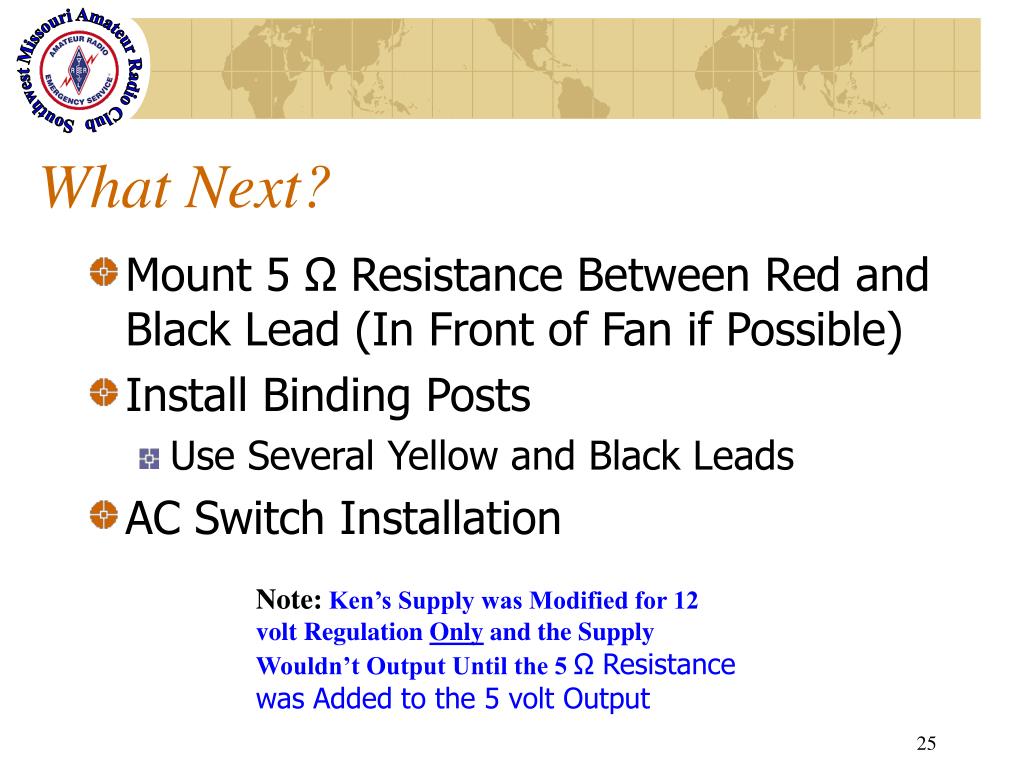 Southwest Missouri Amateur Radio Club
AMATEUR RADIO
EMERGENCY SERVICE

What Next?

Mount 5 Ω Resistance Between Red and Black Lead (In Front of Fan if Possible)

Install Binding Posts

Use Several Yellow and Black Leads

AC Switch Installation

Note: Ken's Supply was Modified for 12 volt Regulation Only and the Supply Wouldn't Output Until the 5 Ω Resistance was Added to the 5 volt Output

25